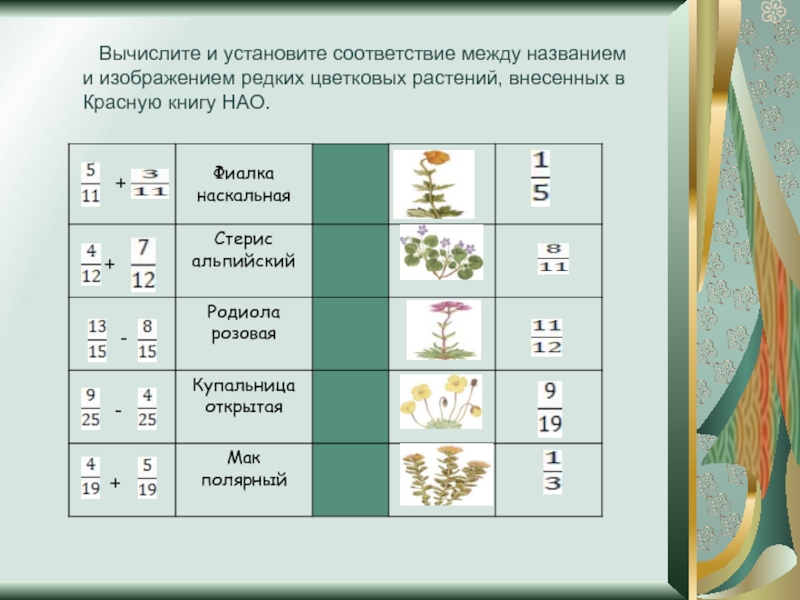 Вычислите и установите соответствие между названием и изображением редких цветковых растений, внесенных в Красную книгу НАО.

| | | | | |
|---|---|---|---|---|
| $\frac{5}{11} + \frac{3}{11}$ | Фиалка наскальная | | | $\frac{1}{5}$ |
| $\frac{4}{12} + \frac{7}{12}$ | Стерис альпийский | | | $\frac{8}{11}$ |
| $\frac{13}{15} - \frac{8}{15}$ | Родиола розовая | | | $\frac{11}{12}$ |
| $\frac{9}{25} - \frac{4}{25}$ | Купальница открытая | | | $\frac{9}{19}$ |
| $\frac{4}{19} + \frac{5}{19}$ | Мак полярный | | | $\frac{1}{3}$ |